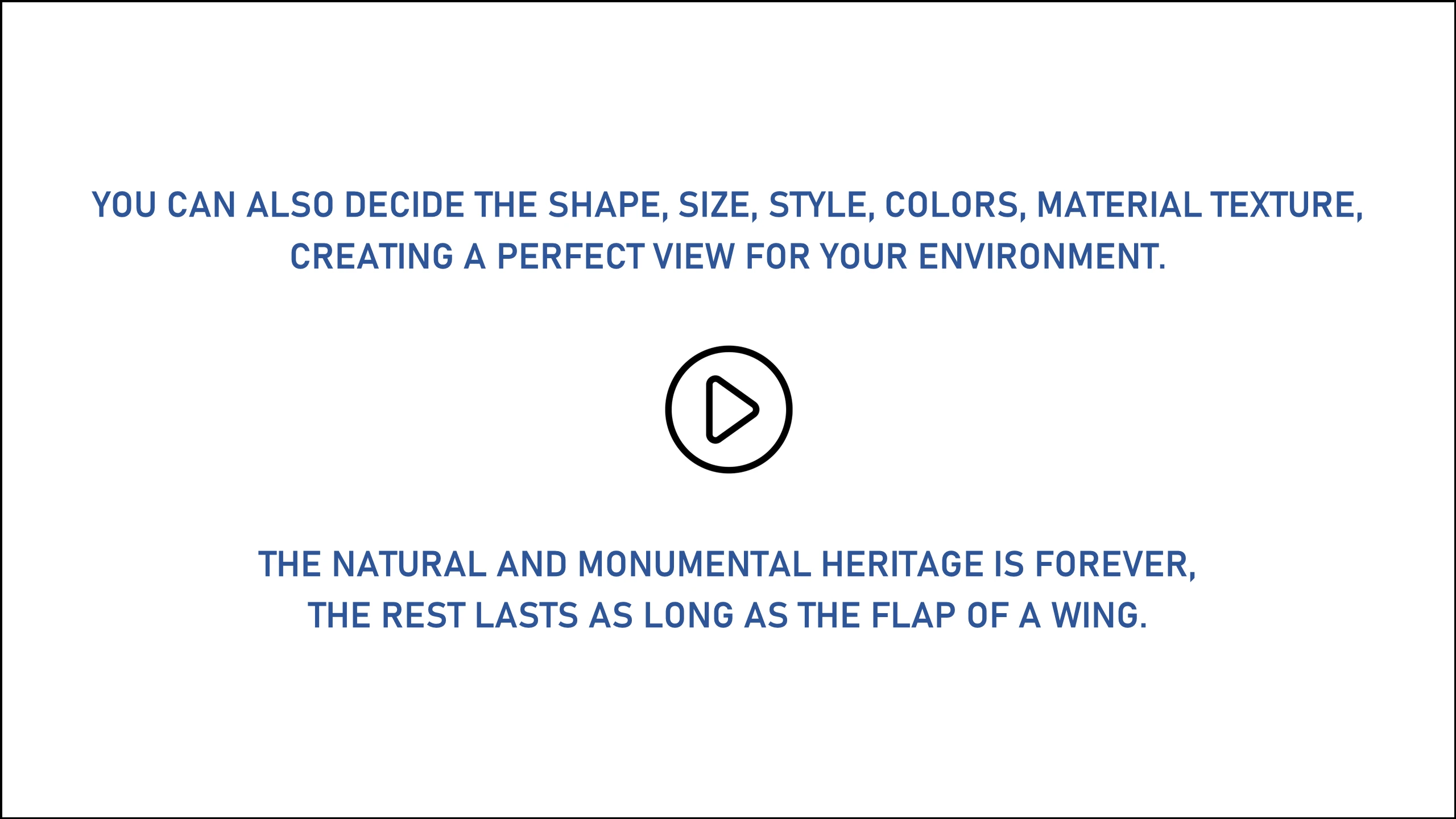 YOU CAN ALSO DECIDE THE SHAPE, SIZE, STYLE, COLORS, MATERIAL TEXTURE, CREATING A PERFECT VIEW FOR YOUR ENVIRONMENT.

THE NATURAL AND MONUMENTAL HERITAGE IS FOREVER, THE REST LASTS AS LONG AS THE FLAP OF A WING.